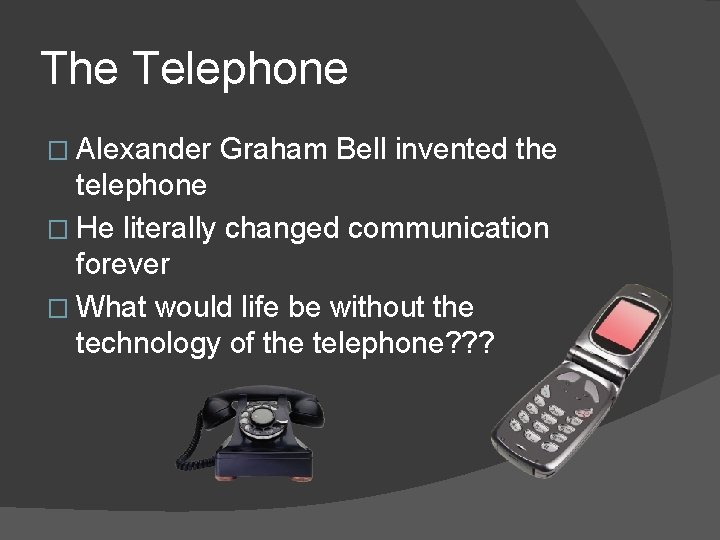 The Telephone

□ Alexander Graham Bell invented the telephone

□ He literally changed communication forever

□ What would life be without the technology of the telephone???